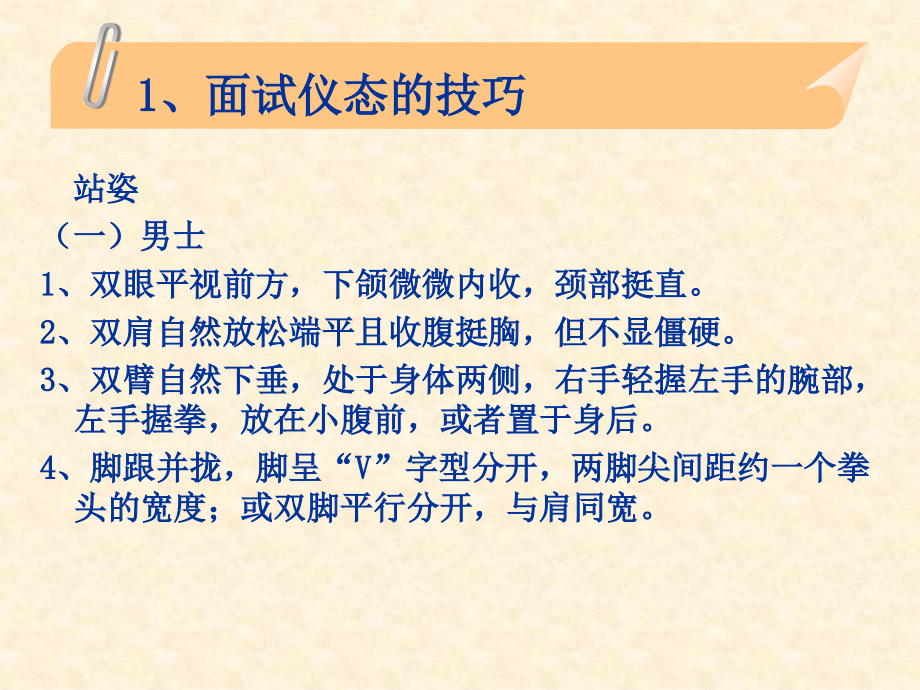 1、面试仪态的技巧

站姿

（一）男士

1、双眼平视前方，下颌微微内收，颈部挺直。

2、双肩自然放松端平且收腹挺胸，但不显僵硬。

3、双臂自然下垂，处于身体两侧，右手轻握左手的腕部，左手握拳，放在小腹前，或者置于身后。

4、脚跟并拢，脚呈“V”字型分开，两脚尖间距约一个拳头的宽度；或双脚平行分开，与肩同宽。